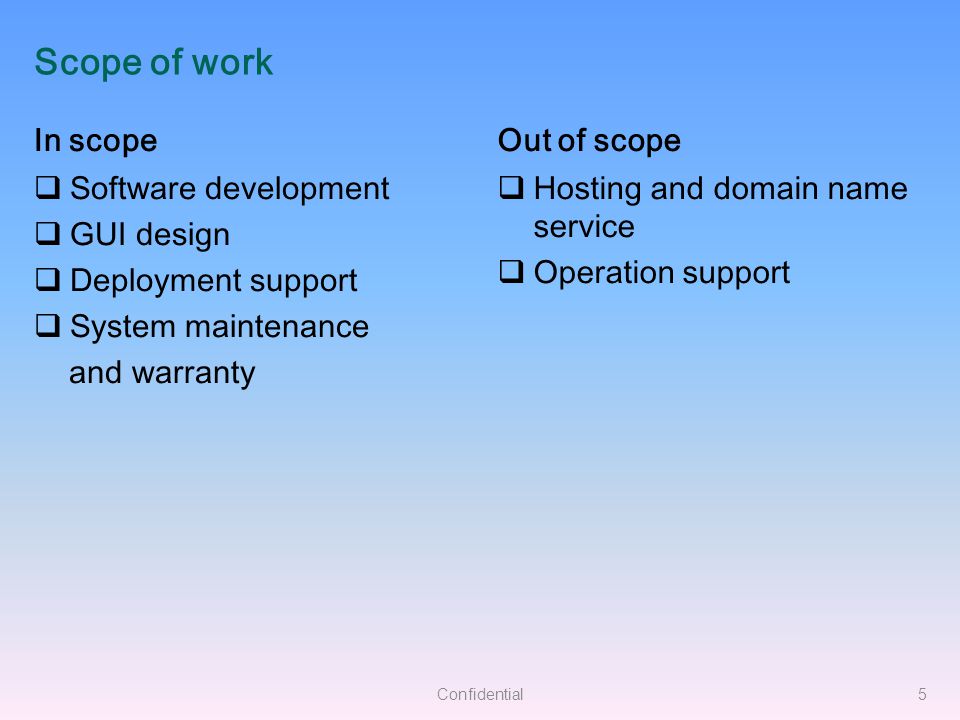 Scope of work

In scope

❑ Software development
❑ GUI design
❑ Deployment support
❑ System maintenance and warranty

Out of scope

❑ Hosting and domain name service
❑ Operation support

Confidential

5